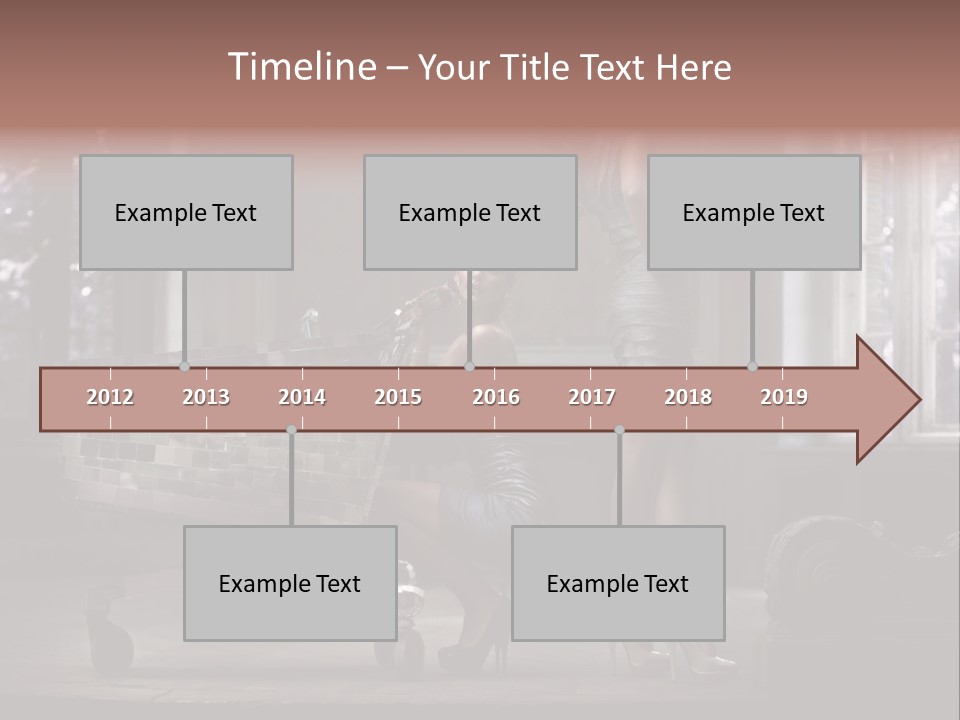 Timeline – Your Title Text Here

Example Text

Example Text

Example Text

2012 2013 2014 2015 2016 2017 2018 2019

Example Text

Example Text